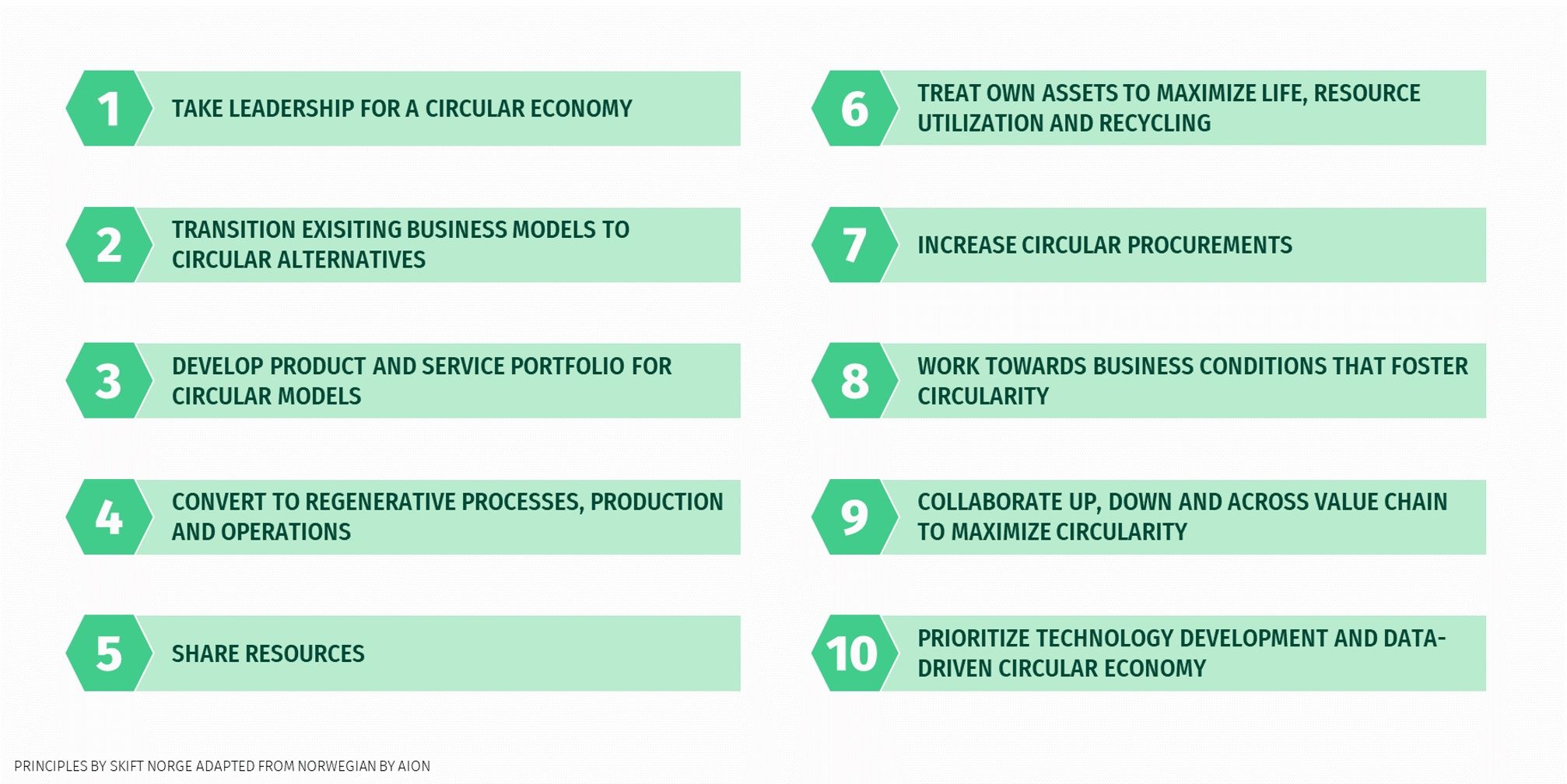 1 TAKE LEADERSHIP FOR A CIRCULAR ECONOMY

2 TRANSITION EXISITING BUSINESS MODELS TO CIRCULAR ALTERNATIVES

3 DEVELOP PRODUCT AND SERVICE PORTFOLIO FOR CIRCULAR MODELS

4 CONVERT TO REGENERATIVE PROCESSES, PRODUCTION AND OPERATIONS

5 SHARE RESOURCES

6 TREAT OWN ASSETS TO MAXIMIZE LIFE, RESOURCE UTILIZATION AND RECYCLING

7 INCREASE CIRCULAR PROCUREMENTS

8 WORK TOWARDS BUSINESS CONDITIONS THAT FOSTER CIRCULARITY

9 COLLABORATE UP, DOWN AND ACROSS VALUE CHAIN TO MAXIMIZE CIRCULARITY

10 PRIORITIZE TECHNOLOGY DEVELOPMENT AND DATA-DRIVEN CIRCULAR ECONOMY

PRINCIPLES BY SKIFT NORGE ADAPTED FROM NORWEGIAN BY AION